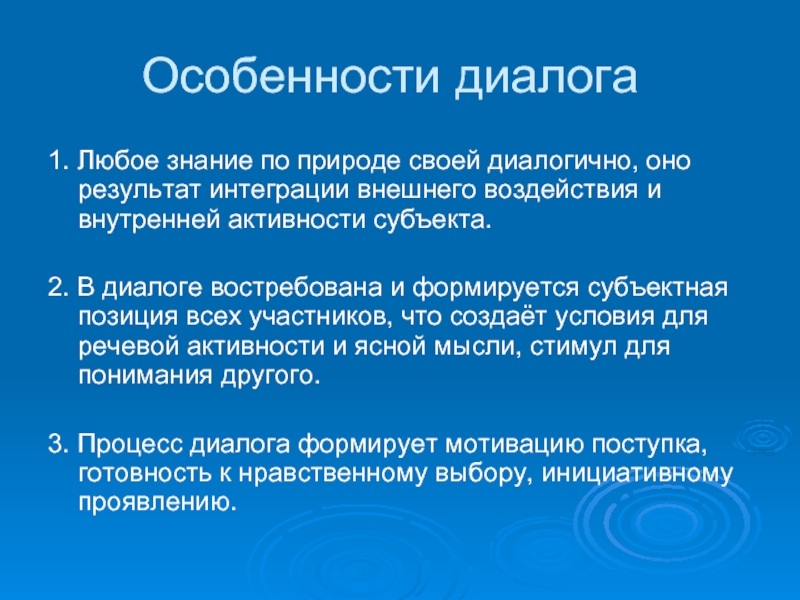 Особенности диалога

1. Любое знание по природе своей диалогично, оно результат интеграции внешнего воздействия и внутренней активности субъекта.

2. В диалоге востребована и формируется субъектная позиция всех участников, что создаёт условия для речевой активности и ясной мысли, стимул для понимания другого.

3. Процесс диалога формирует мотивацию поступка, готовность к нравственному выбору, инициативному проявлению.